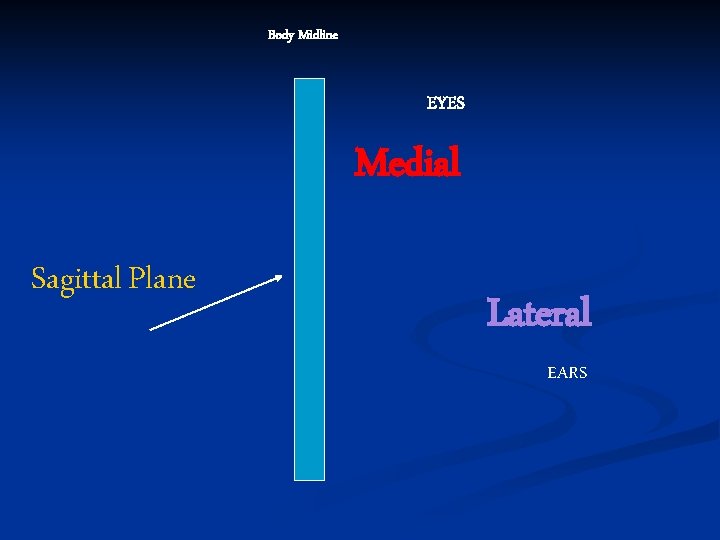 Body Midline

EYES

Medial

Sagittal Plane

Lateral

EARS